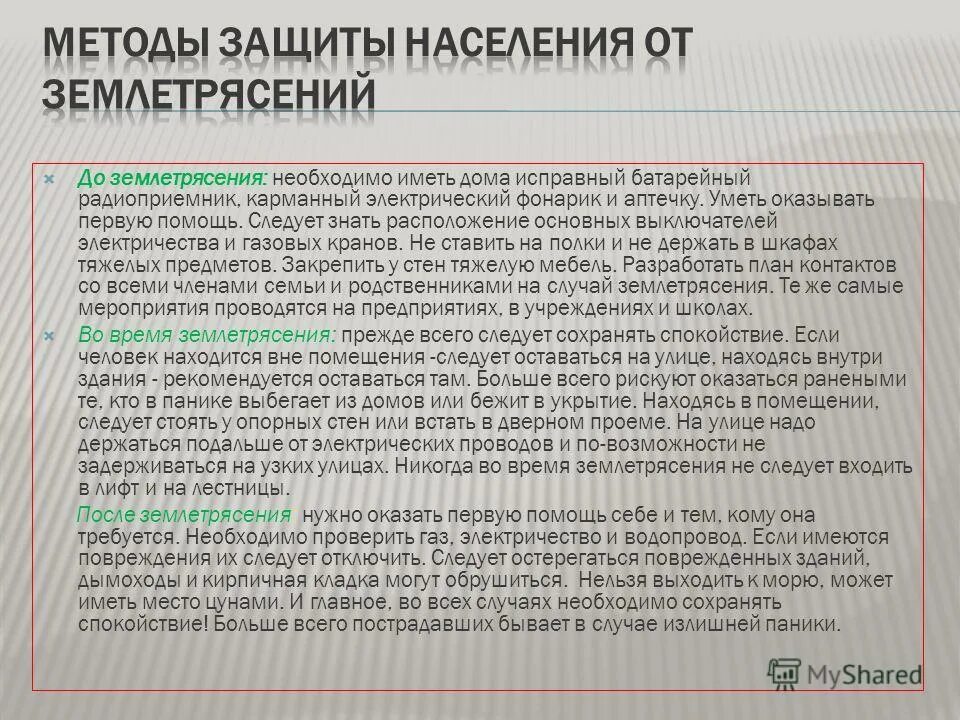 МЕТОДЫ ЗАЩИТЫ НАСЕЛЕНИЯ ОТ ЗЕМЛЕТРЯСЕНИЙ

До землетрясения: необходимо иметь дома исправный батарейный радиоприемник, карманный электрический фонарик и аптечку. Уметь оказывать первую помощь. Следует знать расположение основных выключателей электричества и газовых кранов. Не ставить на полки и не держать в шкафах тяжелых предметов. Закрепить у стен тяжелую мебель. Разработать план контактов со всеми членами семьи и родственниками на случай землетрясения. Те же самые мероприятия проводятся на предприятиях, в учреждениях и школах.

Во время землетрясения: прежде всего следует сохранять спокойствие. Если человек находится вне помещения -следует оставаться на улице, находясь внутри здания - рекомендуется оставаться там. Больше всего рискуют оказаться ранеными те, кто в панике выбегает из домов или бежит в укрытие. Находясь в помещении, следует стоять у опорных стен или встать в дверном проеме. На улице надо держаться подальше от электрических проводов и по-возможности не задерживаться на узких улицах. Никогда во время землетрясения не следует входить в лифт и на лестницы.

После землетрясения нужно оказать первую помощь себе и тем, кому она требуется. Необходимо проверить газ, электричество и водопровод. Если имеются повреждения их следует отключить. Следует остерегаться поврежденных зданий, дымоходы и кирпичная кладка могут обрушиться. Нельзя выходить к морю, может иметь место цунами. И главное, во всех случаях необходимо сохранять спокойствие! Больше всего пострадавших бывает в случае излишней паники.

MyShared